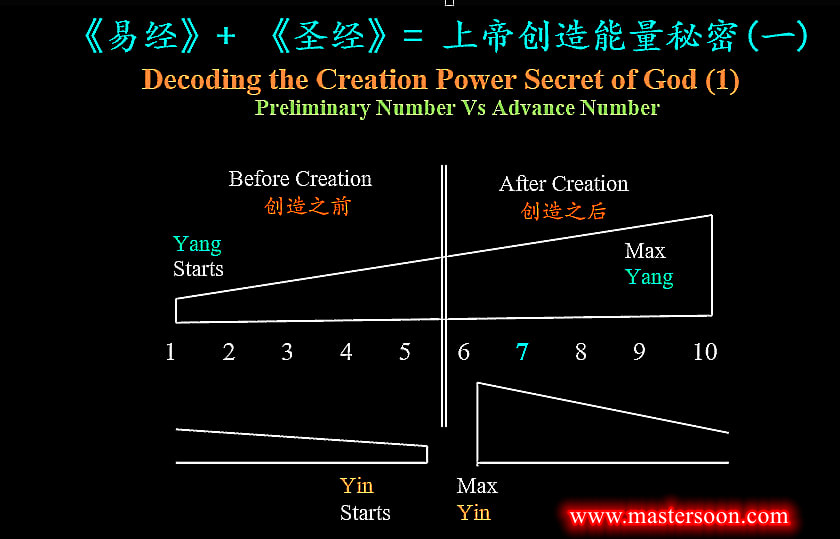 《易经》+ 《圣经》= 上帝创造能量秘密(一)

Decoding the Creation Power Secret of God (1)

Preliminary Number Vs Advance Number

Before Creation
创造之前

After Creation
创造之后

Yang
Starts

Max
Yang

1 2 3 4 5 6 7 8 9 10

Yin
Starts

Max
Yin

www.mastersoon.com